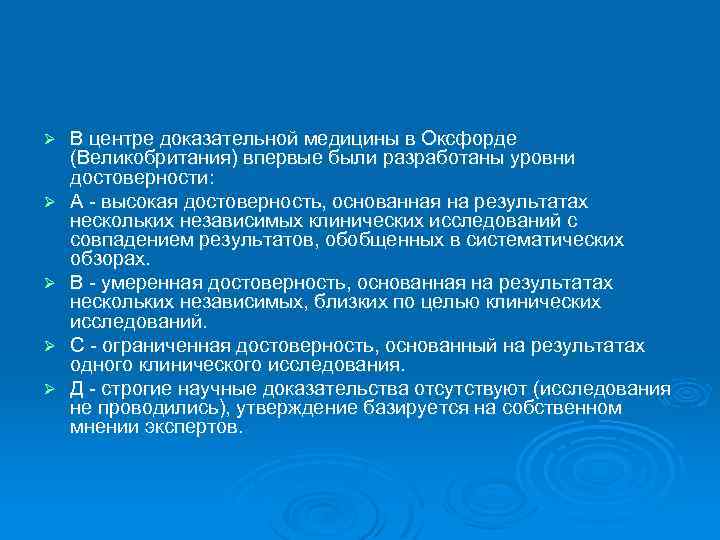 ➢ В центре доказательной медицины в Оксфорде (Великобритания) впервые были разработаны уровни достоверности:

➢ А - высокая достоверность, основанная на результатах нескольких независимых клинических исследований с совпадением результатов, обобщенных в систематических обзорах.

➢ В - умеренная достоверность, основанная на результатах нескольких независимых, близких по целью клинических исследований.

➢ С - ограниченная достоверность, основанный на результатах одного клинического исследования.

➢ Д - строгие научные доказательства отсутствуют (исследования не проводились), утверждение базируется на собственном мнении экспертов.